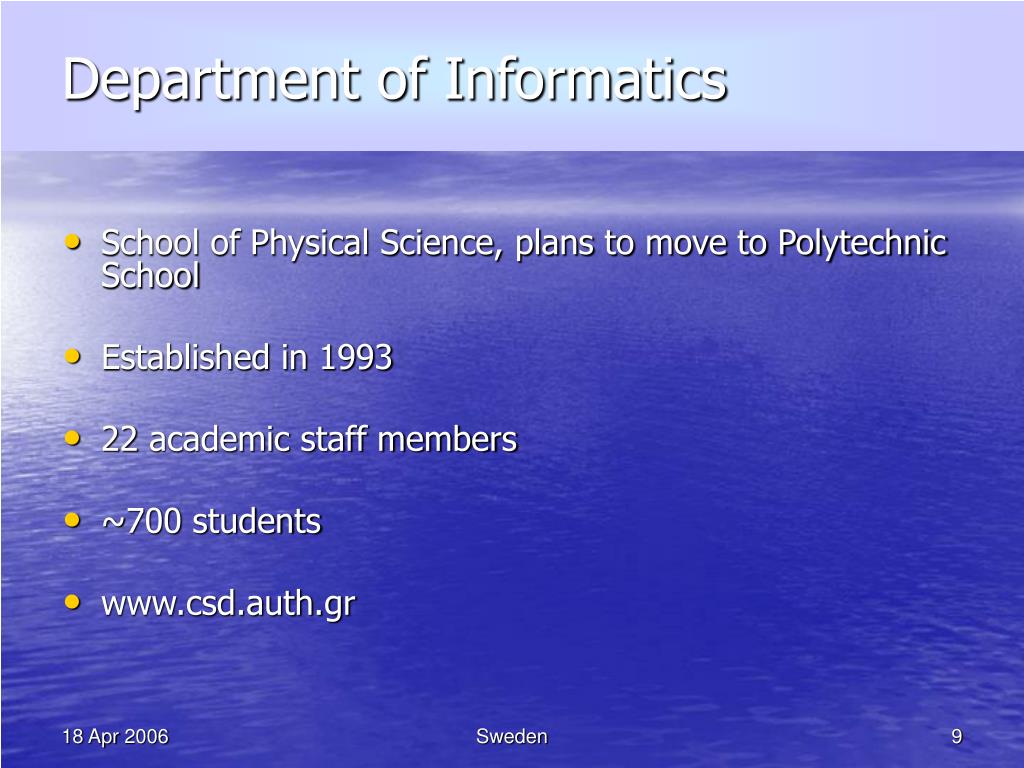 Department of Informatics

• School of Physical Science, plans to move to Polytechnic School

• Established in 1993

• 22 academic staff members

• ~700 students

• www.csd.auth.gr

18 Apr 2006

Sweden

9